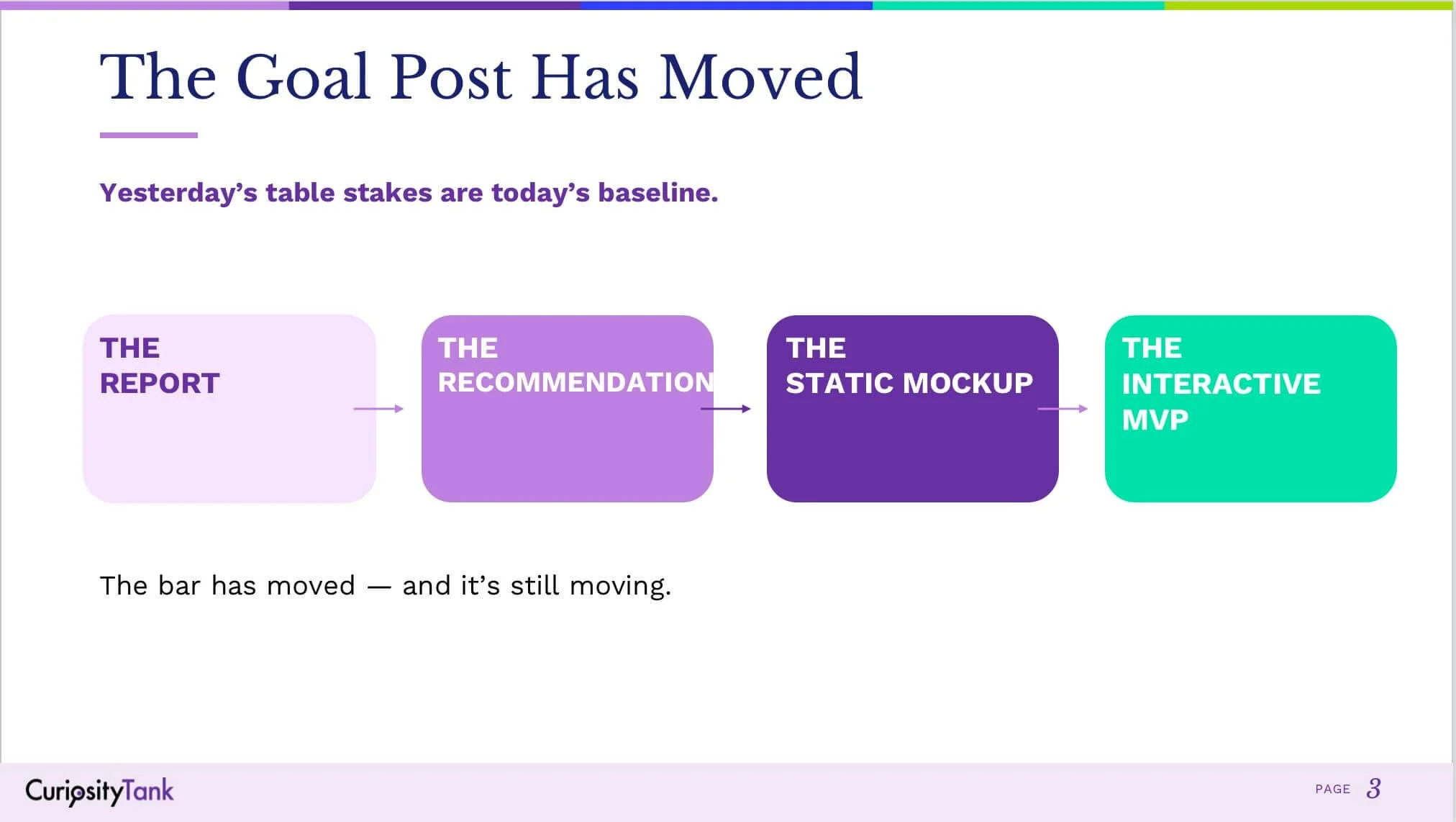 The Goal Post Has Moved

Yesterday's table stakes are today's baseline.

THE REPORT

THE RECOMMENDATION

THE STATIC MOCKUP

THE INTERACTIVE MVP

The bar has moved — and it's still moving.

CuriosityTank

PAGE 3